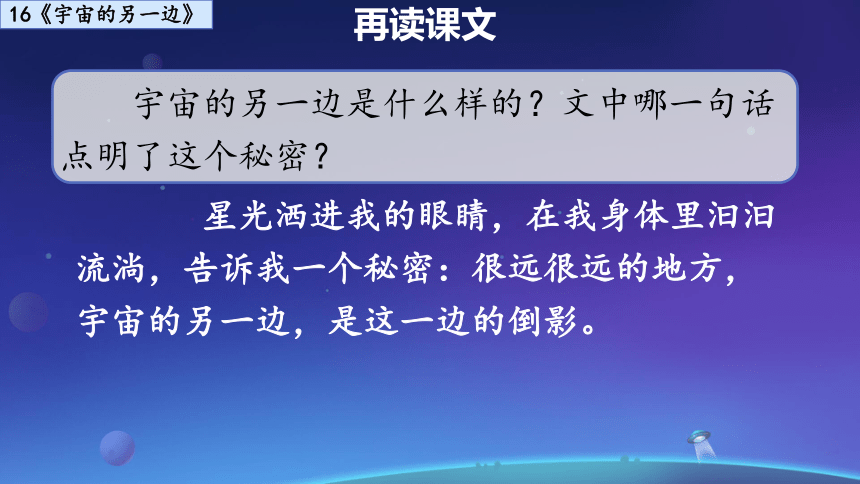 16《宇宙的另一边》

再读课文

宇宙的另一边是什么样的？文中哪一句话点明了这个秘密？

星光洒进我的眼睛，在我身体里汩汩流淌，告诉我一个秘密：很远很远的地方，宇宙的另一边，是这一边的倒影。